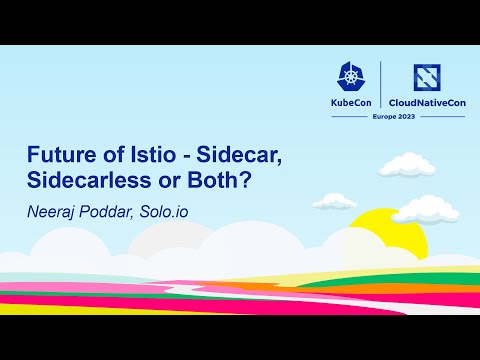 KubeCon | CloudNativeCon
Europe 2023

Future of Istio - Sidecar, Sidecarless or Both?

Neeraj Poddar, Solo.io